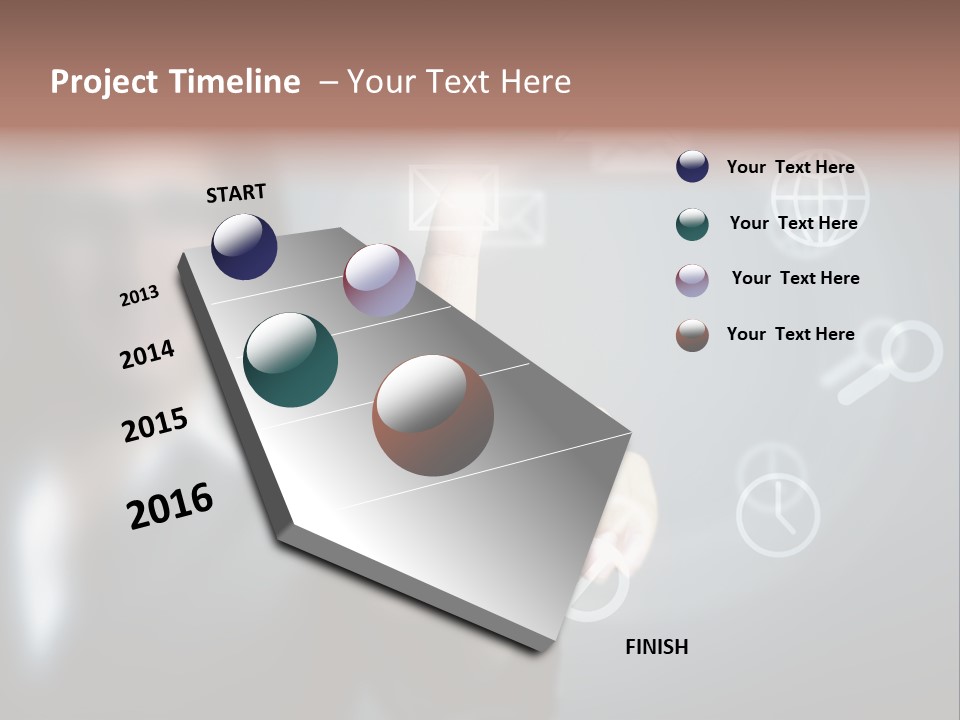 Project Timeline – Your Text Here

START

2013

2014

2015

2016

FINISH

Your Text Here

Your Text Here

Your Text Here

Your Text Here